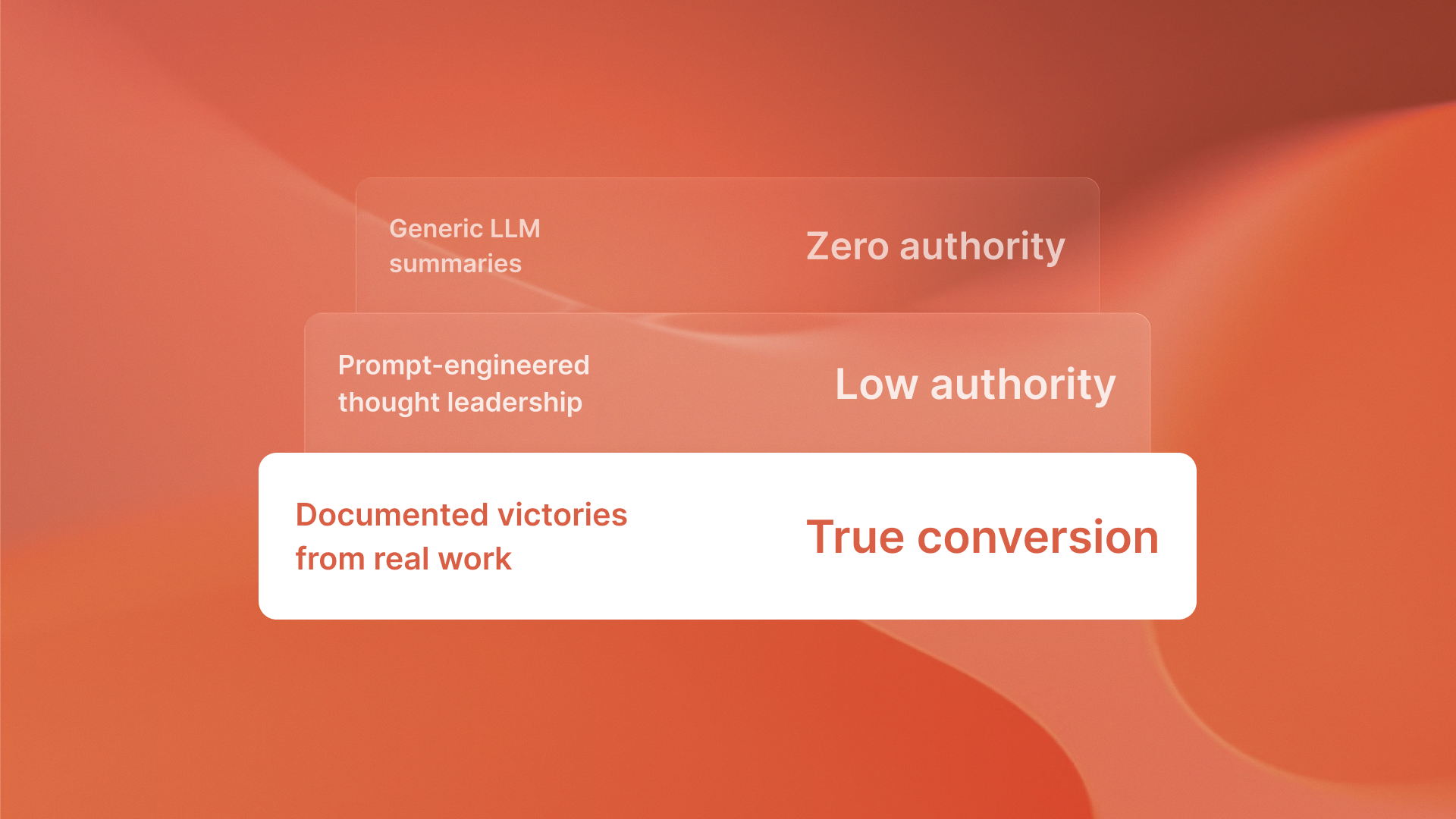 Generic LLM summaries

Zero authority

Prompt-engineered thought leadership

Low authority

Documented victories from real work

True conversion